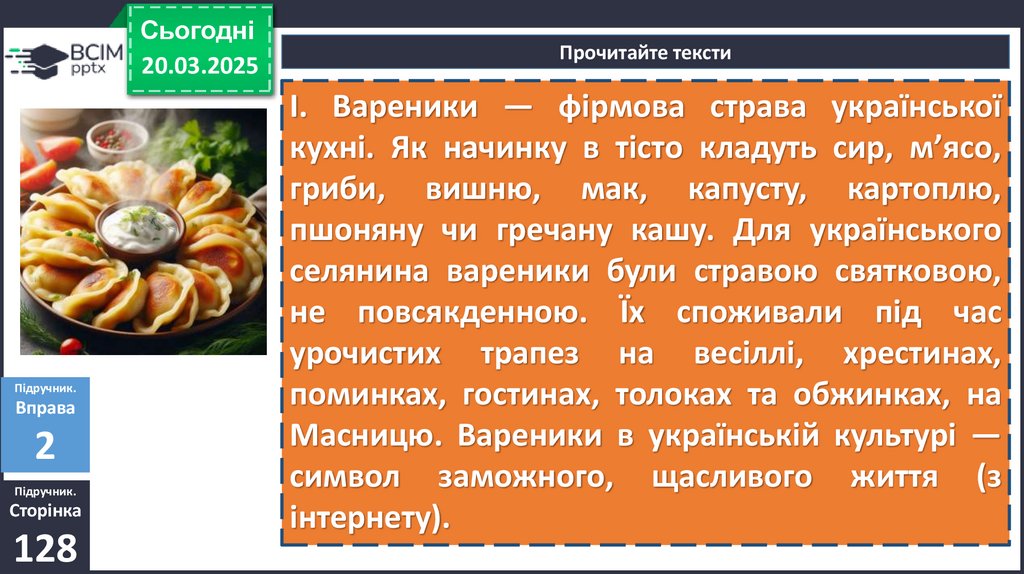 ВСІМ pptx

Сьогодні
20.03.2025

Прочитайте тексти

І. Вареники — фірмова страва української кухні. Як начинку в тісто кладуть сир, м'ясо, гриби, вишню, мак, капусту, картоплю, пшоняну чи гречану кашу. Для українського селянина вареники були стравою святковою, не повсякденною. Їх споживали під час урочистих трапез на весіллі, хрестинах, поминках, гостинах, толоках та обжинках, на Масницю. Вареники в українській культурі — символ заможного, щасливого життя (з інтернету).

Підручник.
Вправа
2

Підручник.
Сторінка
128